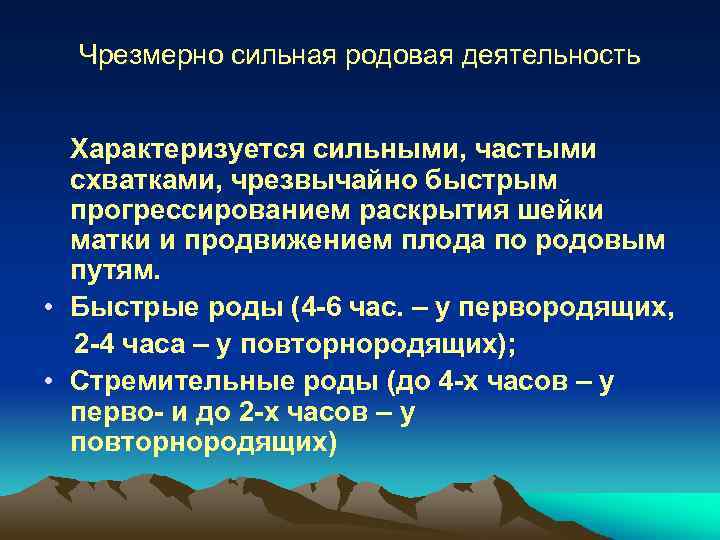 Чрезмерно сильная родовая деятельность

Характеризуется сильными, частыми схватками, чрезвычайно быстрым прогрессированием раскрытия шейки матки и продвижением плода по родовым путям.

• Быстрые роды (4-6 час. – у первородящих, 2-4 часа – у повторнородящих);
• Стремительные роды (до 4-х часов – у перво- и до 2-х часов – у повторнородящих)